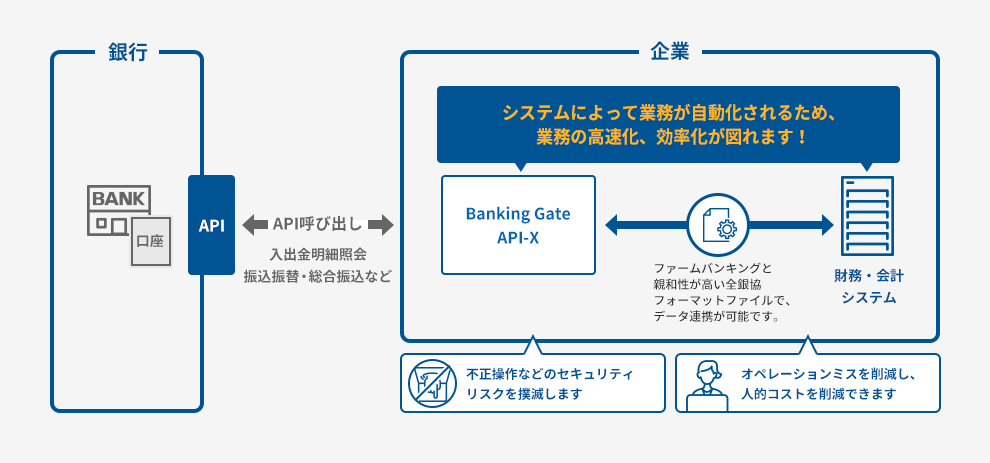 銀行

BANK

口座

API

API呼び出し

入出金明細照会
振込振替・総合振込など

企業

システムによって業務が自動化されるため、
業務の高速化、効率化が図れます！

Banking Gate
API-X

ファームバンキングと
親和性が高い全銀協
フォーマットファイルで、
データ連携が可能です。

財務・会計
システム

不正操作などのセキュリティ
リスクを撲滅します

オペレーションミスを削減し、
人的コストを削減できます